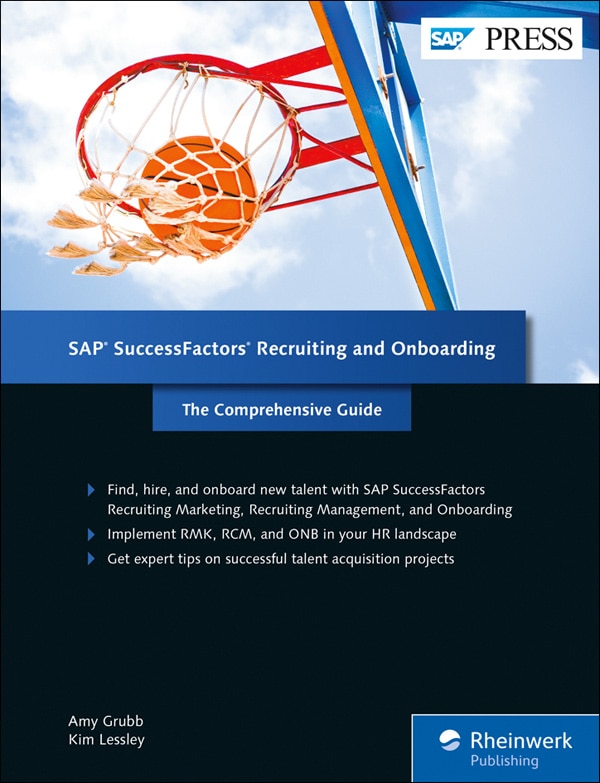 SAP PRESS

SAP® SuccessFactors® Recruiting and Onboarding

The Comprehensive Guide

Find, hire, and onboard new talent with SAP SuccessFactors Recruiting Marketing, Recruiting Management, and Onboarding

Implement RMK, RCM, and ONB in your HR landscape

Get expert tips on successful talent acquisition projects

Amy Grubb
Kim Lessley

Rheinwerk Publishing